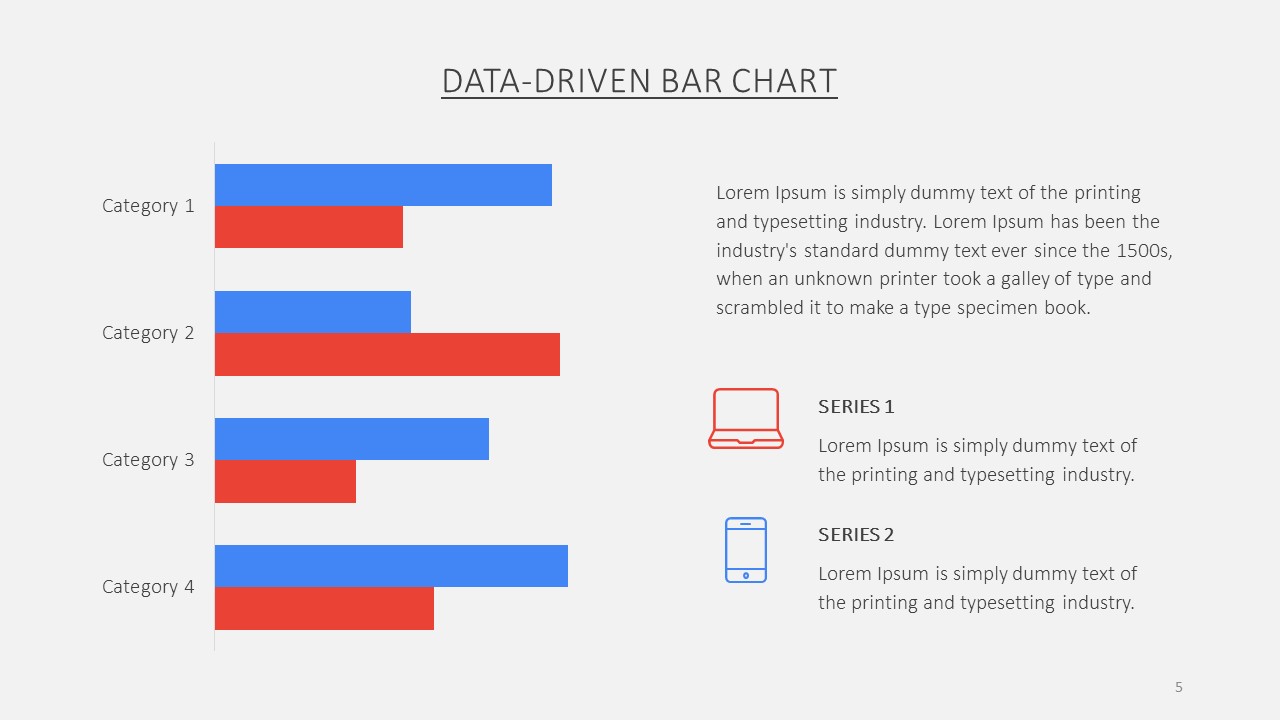 DATA-DRIVEN BAR CHART

Category 1

Category 2

Category 3

Category 4

Lorem Ipsum is simply dummy text of the printing and typesetting industry. Lorem Ipsum has been the industry's standard dummy text ever since the 1500s, when an unknown printer took a galley of type and scrambled it to make a type specimen book.

SERIES 1

Lorem Ipsum is simply dummy text of the printing and typesetting industry.

SERIES 2

Lorem Ipsum is simply dummy text of the printing and typesetting industry.

5